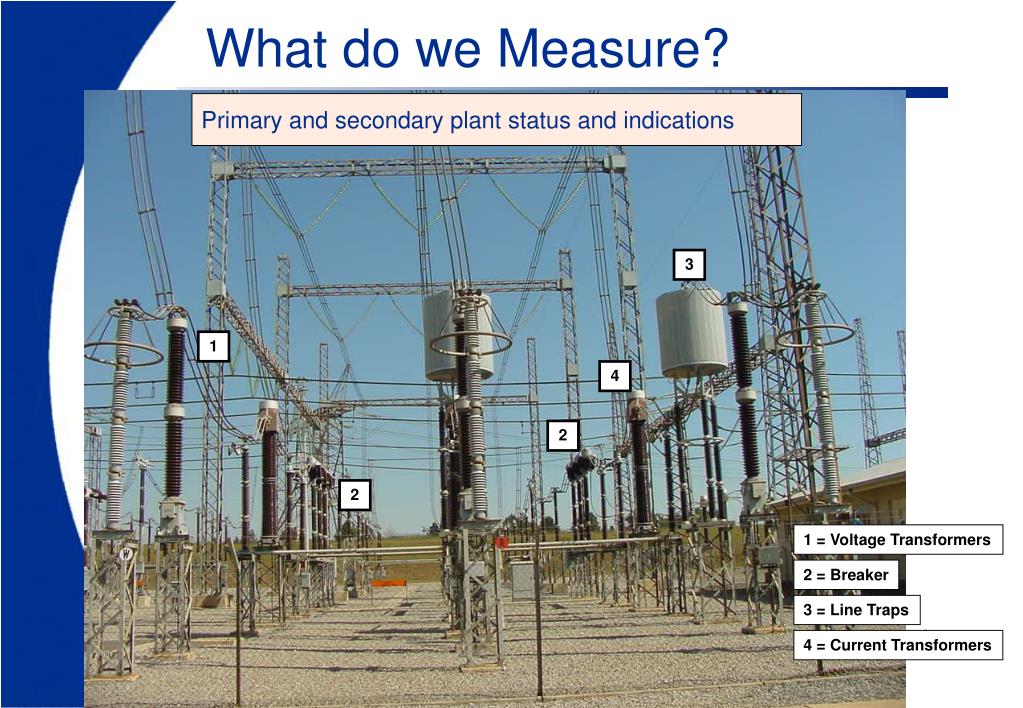 What do we Measure?

Primary and secondary plant status and indications

3

1

4

2

2

1 = Voltage Transformers

2 = Breaker

3 = Line Traps

4 = Current Transformers